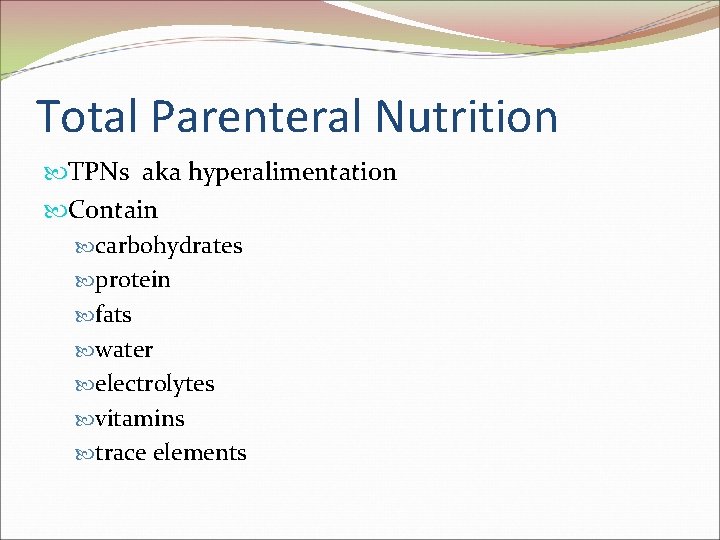 Total Parenteral Nutrition

TPNs aka hyperalimentation

Contain

carbohydrates

protein

fats

water

electrolytes

vitamins

trace elements